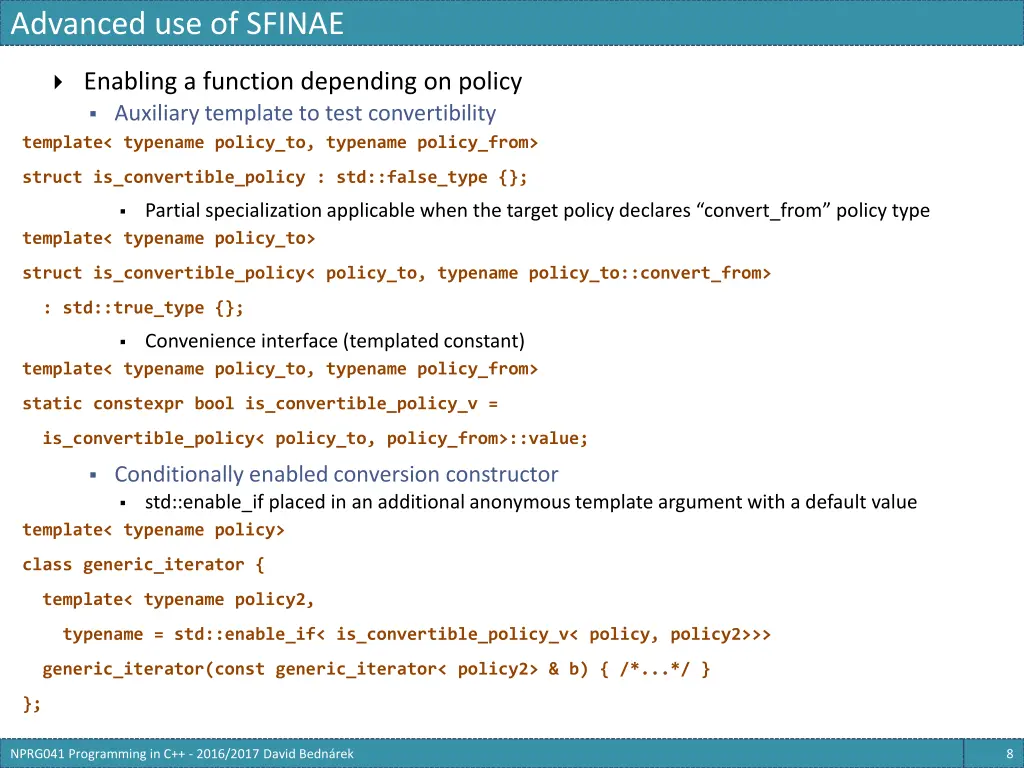 Advanced use of SFINAE

Enabling a function depending on policy

Auxiliary template to test convertibility

template< typename policy_to, typename policy_from>

struct is_convertible_policy : std::false_type {};

Partial specialization applicable when the target policy declares “convert_from” policy type

template< typename policy_to>

struct is_convertible_policy< policy_to, typename policy_to::convert_from>

: std::true_type {};

Convenience interface (templated constant)

template< typename policy_to, typename policy_from>

static constexpr bool is_convertible_policy_v =

is_convertible_policy< policy_to, policy_from>::value;

Conditionally enabled conversion constructor

std::enable_if placed in an additional anonymous template argument with a default value

template< typename policy>

class generic_iterator {

template< typename policy2,

typename = std::enable_if< is_convertible_policy_v< policy, policy2>>>

generic_iterator(const generic_iterator< policy2> & b) { /*...*/ }

};

NPRG041 Programming in C++ - 2016/2017 David Bednárek

8